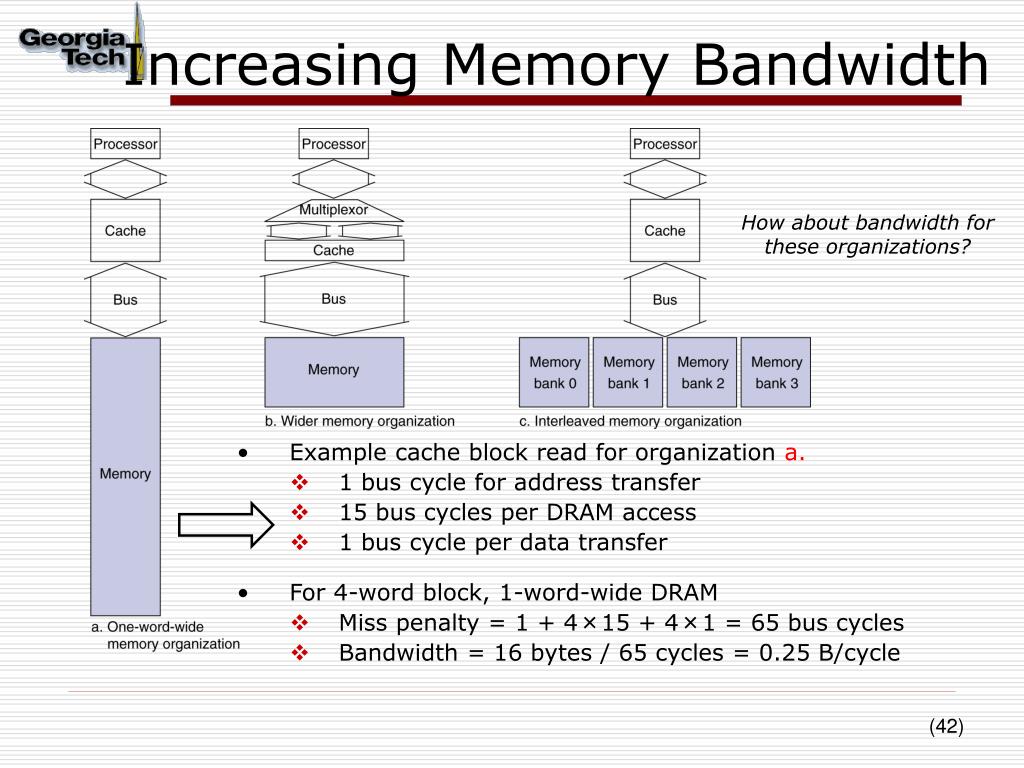 Georgia Tech

Increasing Memory Bandwidth

Processor

Cache

Bus

Memory

a. One-word-wide memory organization

Processor

Multiplexor

Cache

Bus

Memory

b. Wider memory organization

Processor

Cache

Bus

Memory bank 0

Memory bank 1

Memory bank 2

Memory bank 3

c. Interleaved memory organization

How about bandwidth for these organizations?

• Example cache block read for organization a.
  ❖ 1 bus cycle for address transfer
  ❖ 15 bus cycles per DRAM access
  ❖ 1 bus cycle per data transfer

• For 4-word block, 1-word-wide DRAM
  ❖ Miss penalty = 1 + 4×15 + 4×1 = 65 bus cycles
  ❖ Bandwidth = 16 bytes / 65 cycles = 0.25 B/cycle

(42)